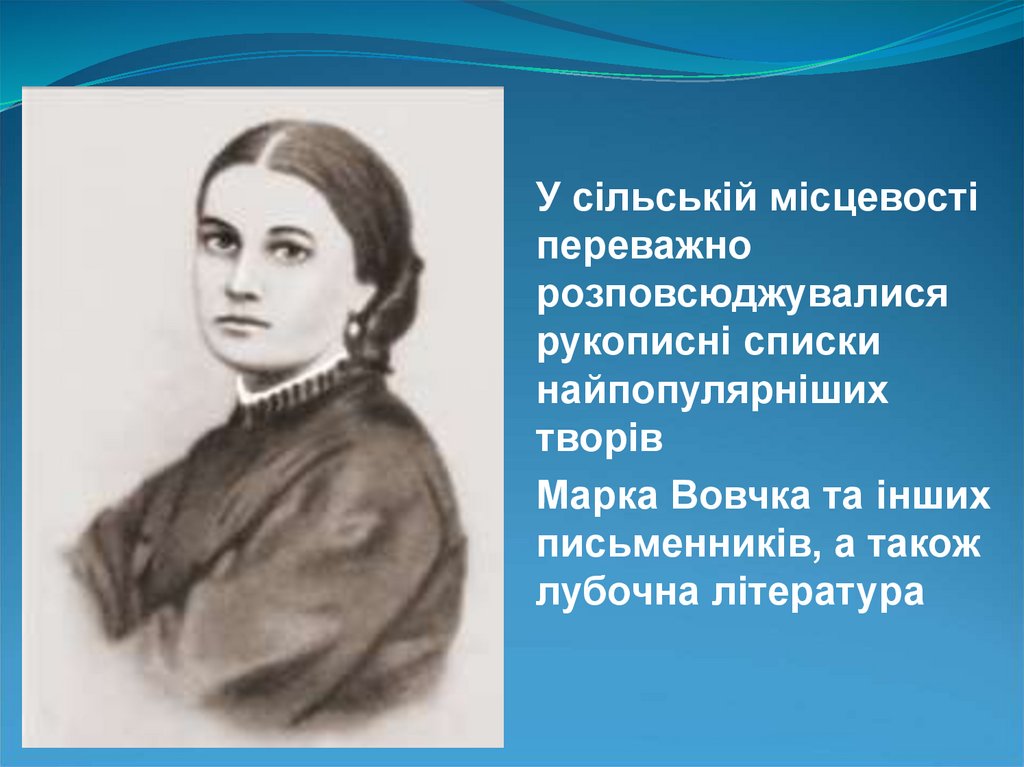 У сільській місцевості переважно розповсюджувалися рукописні списки найпопулярніших творів

Марка Вовчка та інших письменників, а також лубочна література